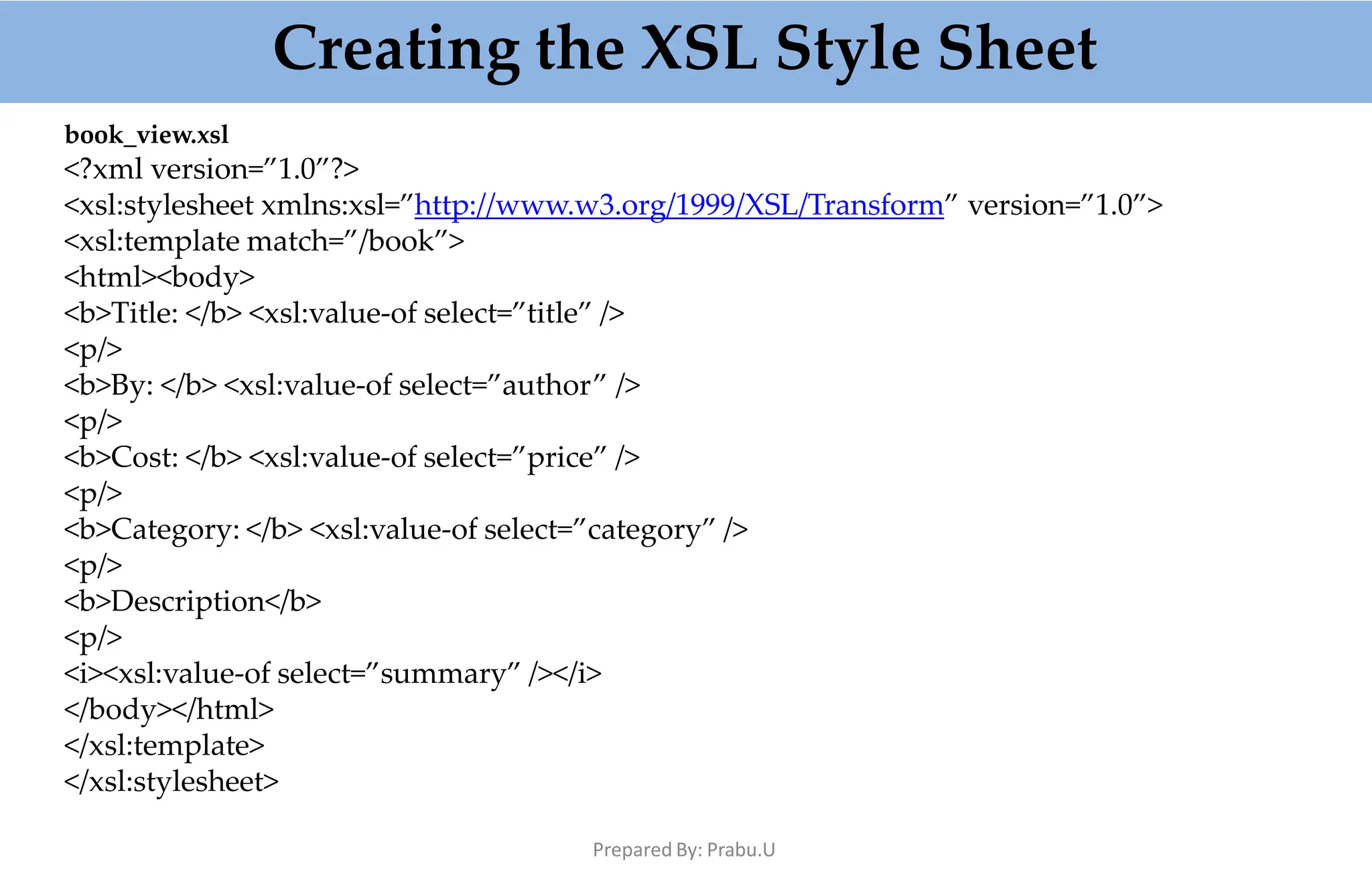 Creating the XSL Style Sheet

book_view.xsl
<?xml version="1.0"?>
<xsl:stylesheet xmlns:xsl="http://www.w3.org/1999/XSL/Transform" version="1.0">
<xsl:template match="/book">
<html><body>
<b>Title: </b> <xsl:value-of select="title" />
<p/>
<b>By: </b> <xsl:value-of select="author" />
<p/>
<b>Cost: </b> <xsl:value-of select="price" />
<p/>
<b>Category: </b> <xsl:value-of select="category" />
<p/>
<b>Description</b>
<p/>
<i><xsl:value-of select="summary" /></i>
</body></html>
</xsl:template>
</xsl:stylesheet>

Prepared By: Prabu.U